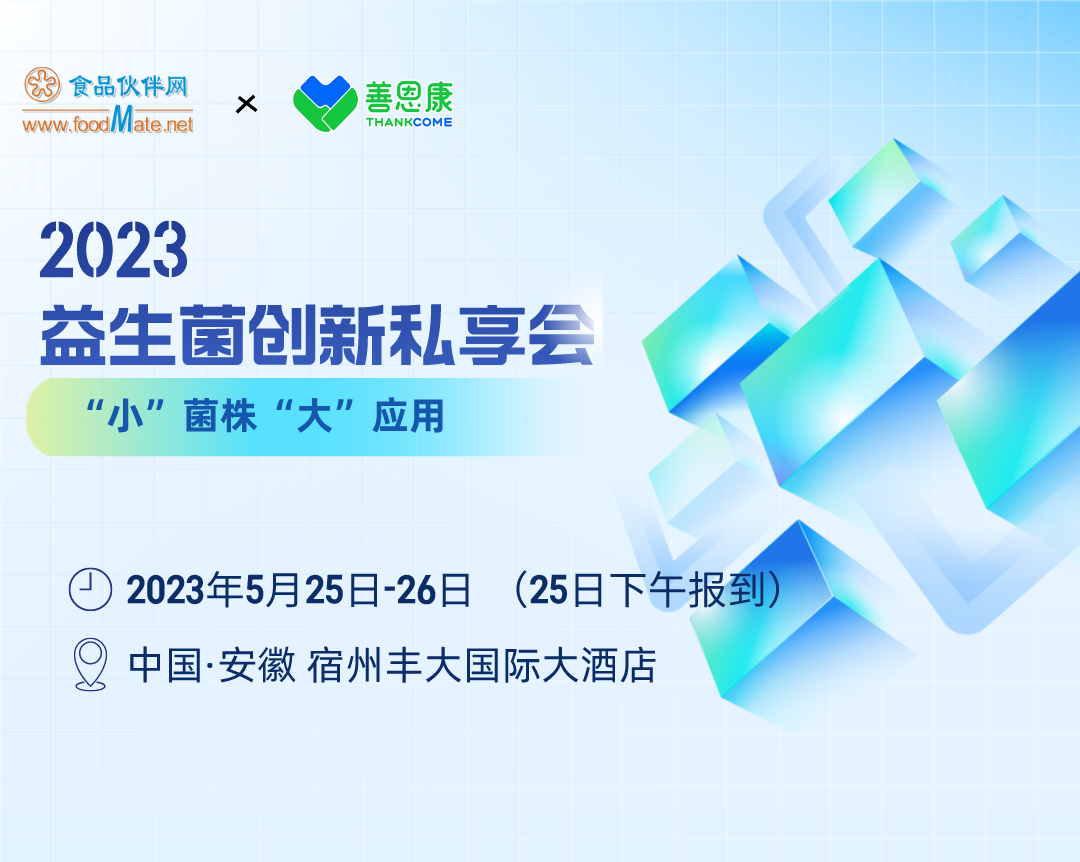 食品伙伴网
www.foodMate.net
×
善恩康
THANKCOME

2023
益生菌创新私享会
“小”菌株“大”应用

2023年5月25日-26日 （25日下午报到）
中国·安徽 宿州丰大国际大酒店